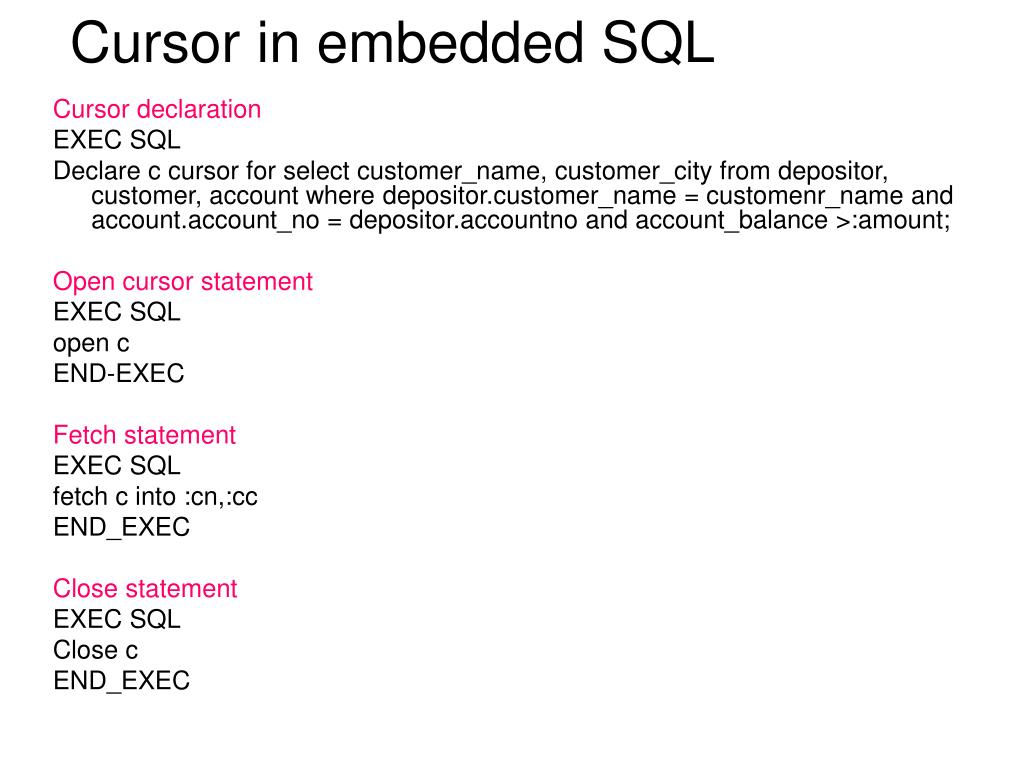 Cursor in embedded SQL

Cursor declaration
EXEC SQL
Declare c cursor for select customer_name, customer_city from depositor, customer, account where depositor.customer_name = customenr_name and account.account_no = depositor.accountno and account_balance >:amount;

Open cursor statement
EXEC SQL
open c
END-EXEC

Fetch statement
EXEC SQL
fetch c into :cn,:cc
END_EXEC

Close statement
EXEC SQL
Close c
END_EXEC